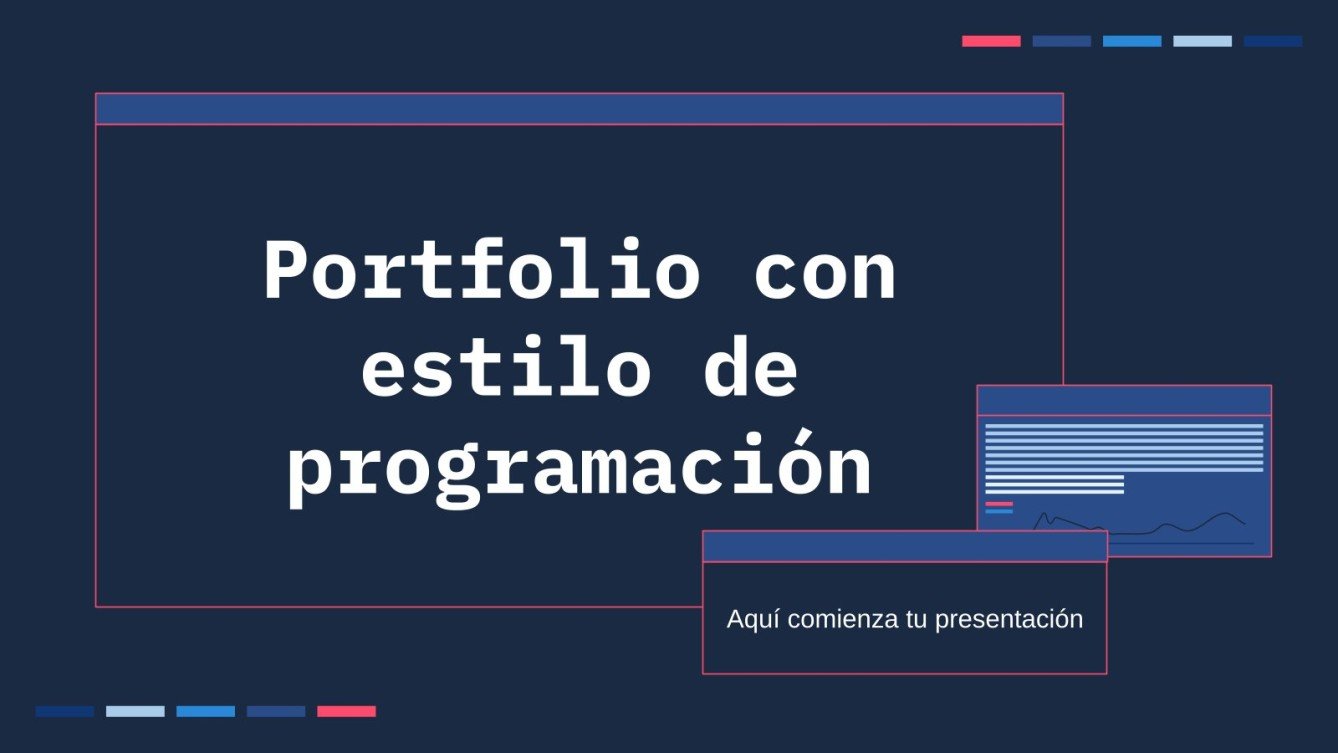 Portfolio con estilo de programación

Aquí comienza tu presentación